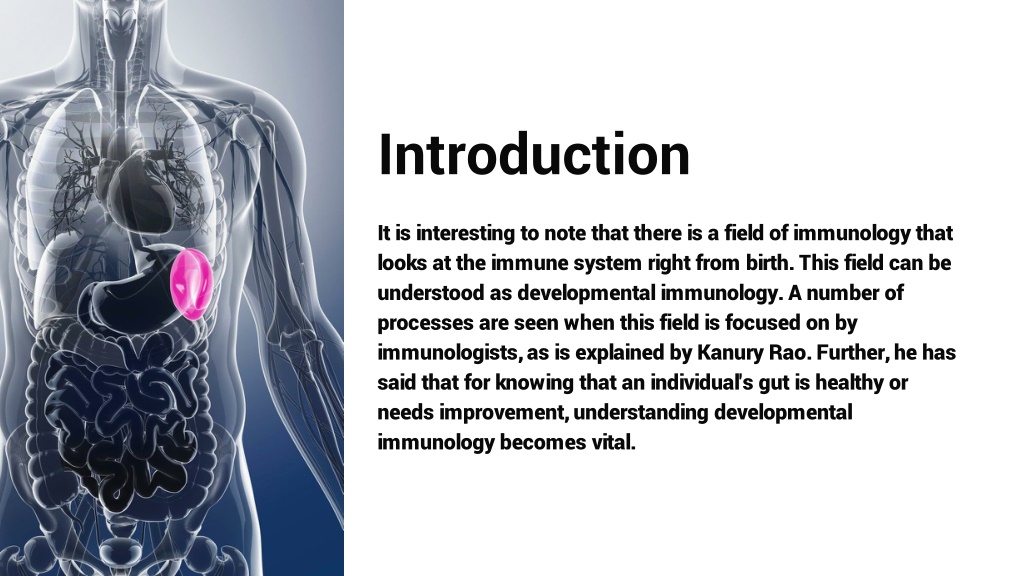 Introduction

It is interesting to note that there is a field of immunology that looks at the immune system right from birth. This field can be understood as developmental immunology. A number of processes are seen when this field is focused on by immunologists, as is explained by Kanury Rao. Further, he has said that for knowing that an individual's gut is healthy or needs improvement, understanding developmental immunology becomes vital.